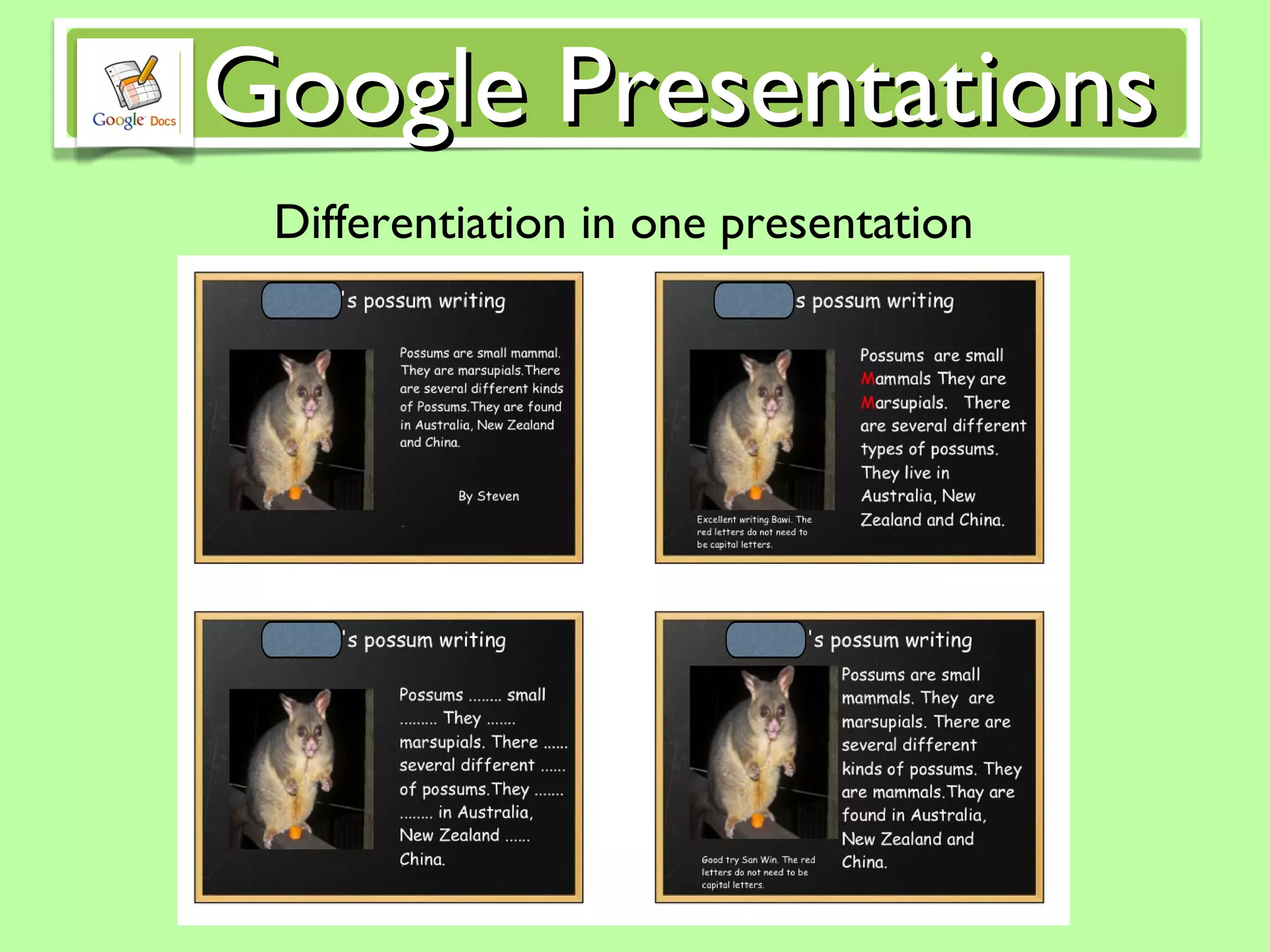 Google Docs

Google Presentations

Differentiation in one presentation

's possum writing

Possums are small mammal. They are marsupials.There are several different kinds of Possums.They are found in Australia, New Zealand and China.

By Steven

s possum writing

Possums are small Mammals They are Marsupials. There are several different types of possums. They live in Australia, New Zealand and China.

Excellent writing Bawi. The red letters do not need to be capital letters.

's possum writing

Possums ........ small ......... They ....... marsupials. There ...... several different ...... of possums.They ....... ........ in Australia, New Zealand ...... China.

's possum writing

Possums are small mammals. They are marsupials. There are several different kinds of possums. They are mammals.Thay are found in Australia, New Zealand and China.

Good try San Win. The red letters do not need to be capital letters.